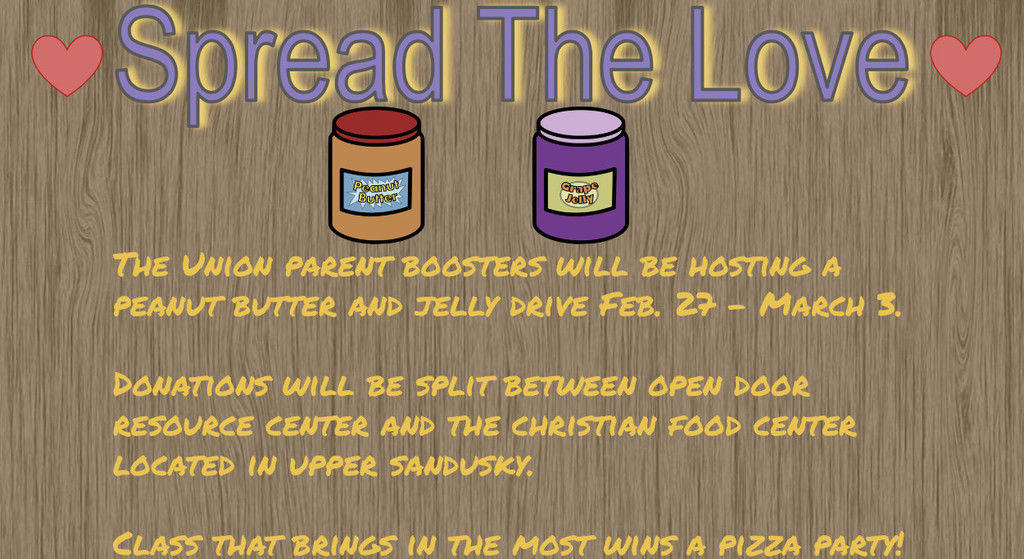 Spread The Love

Peanut Butter

Grape Jelly

The Union parent boosters will be hosting a peanut butter and jelly drive Feb. 27 - March 3.

Donations will be split between open door resource center and the christian food center located in upper sandusky.

Class that brings in the most wins a pizza party!